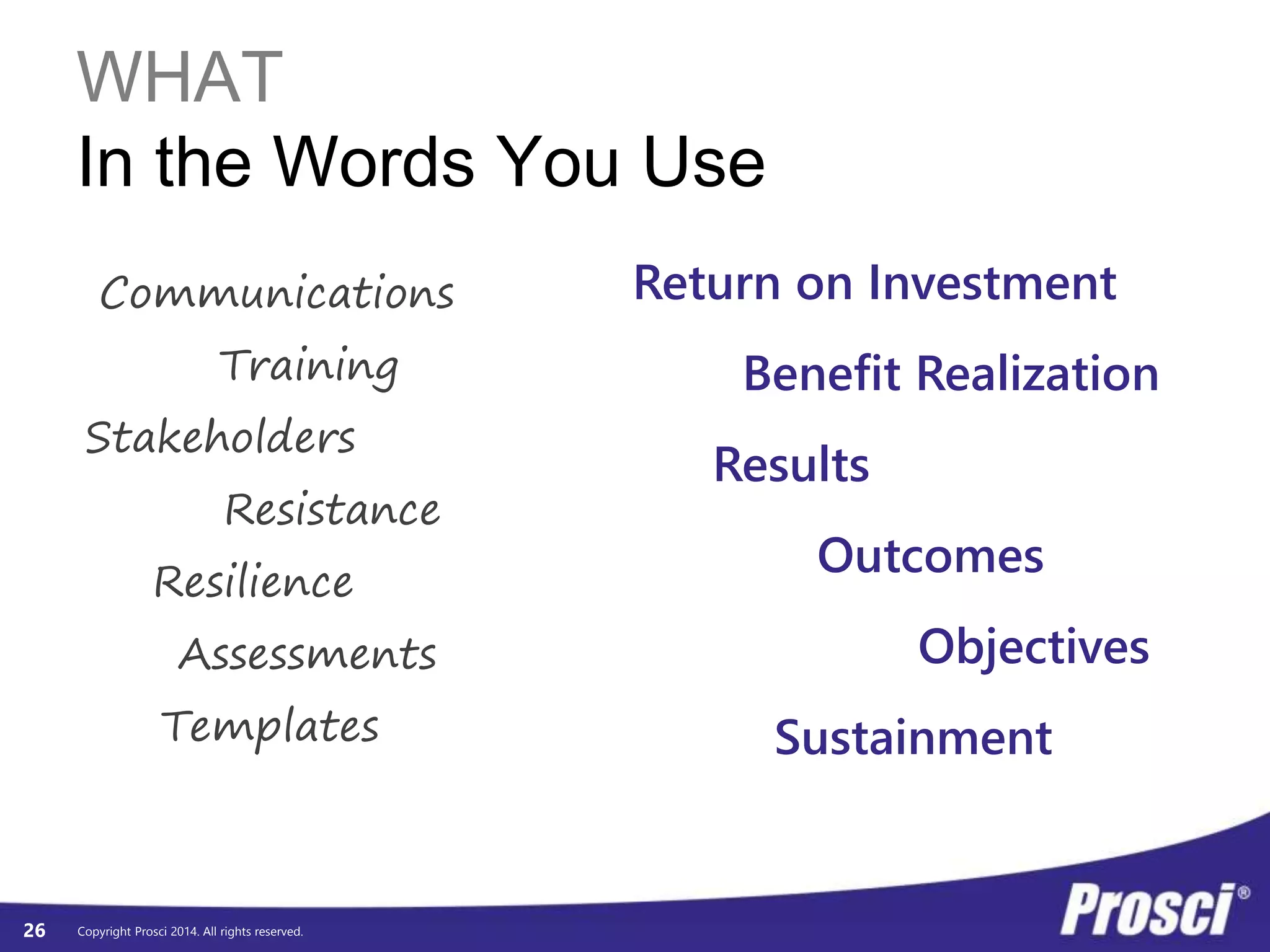 WHAT
In the Words You Use

Communications
Training
Stakeholders
Resistance
Resilience
Assessments
Templates

Return on Investment
Benefit Realization
Results
Outcomes
Objectives
Sustainment

26 Copyright Prosci 2014. All rights reserved.

Prosci®